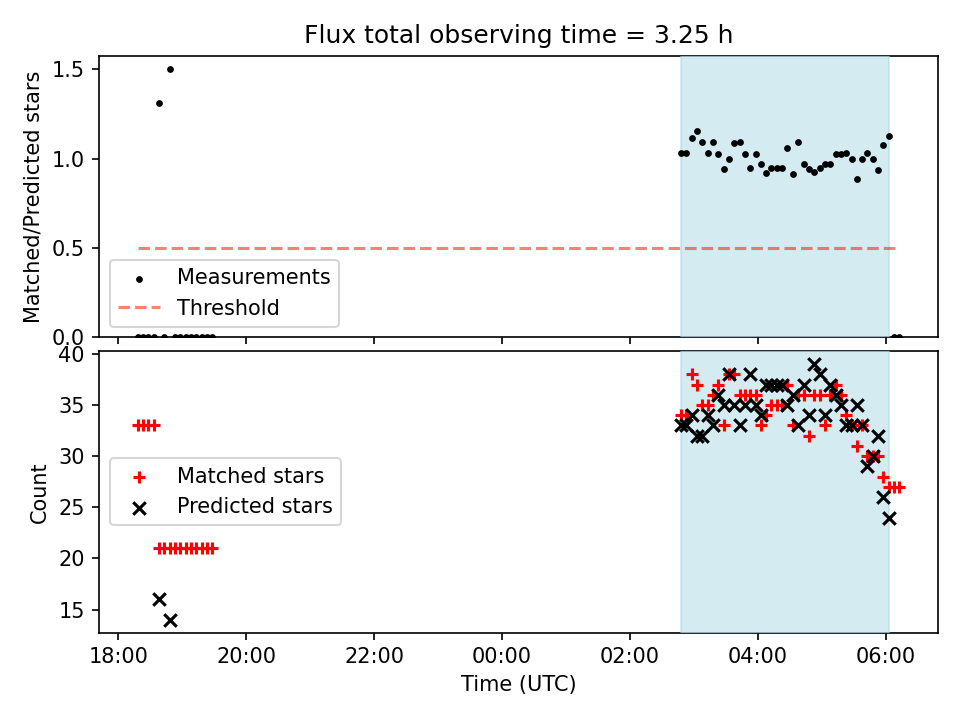 Flux total observing time = 3.25 h

Matched/Predicted stars

1.5
1.0
0.5
0.0

Measurements
Threshold

Count

40
35
30
25
20
15

Matched stars
Predicted stars

18:00
20:00
22:00
00:00
02:00
04:00
06:00

Time (UTC)